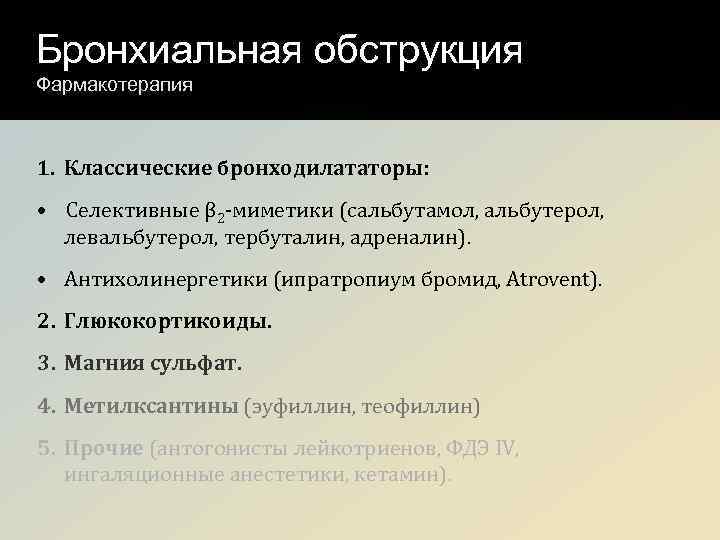 Бронхиальная обструкция
Фармакотерапия

1. Классические бронходилататоры:

• Селективные $\beta_2$-миметики (сальбутамол, альбутерол, левальбутерол, тербуталин, адреналин).

• Антихолинергетики (ипратропиум бромид, Atrovent).

2. Глюкокортикоиды.

3. Магния сульфат.

4. Метилксантины (эуфиллин, теофиллин)

5. Прочие (антогонисты лейкотриенов, ФДЭ IV, ингаляционные анестетики, кетамин).